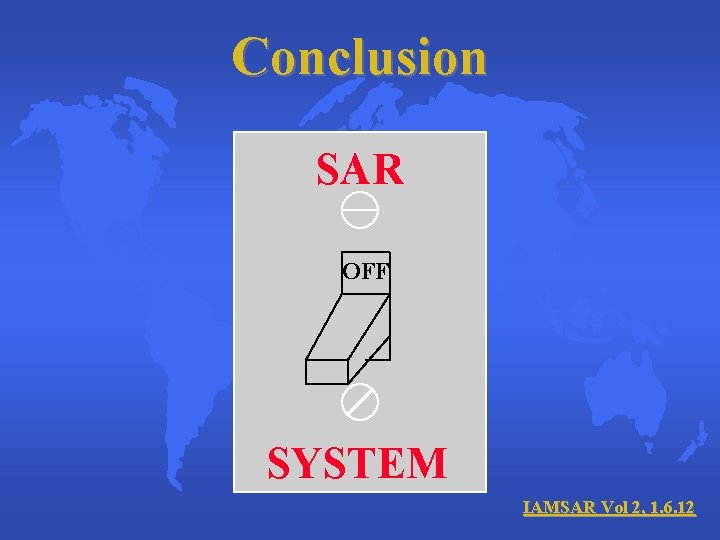 Conclusion

SAR

OFF

SYSTEM

IAMSAR Vol 2, 1.6.12